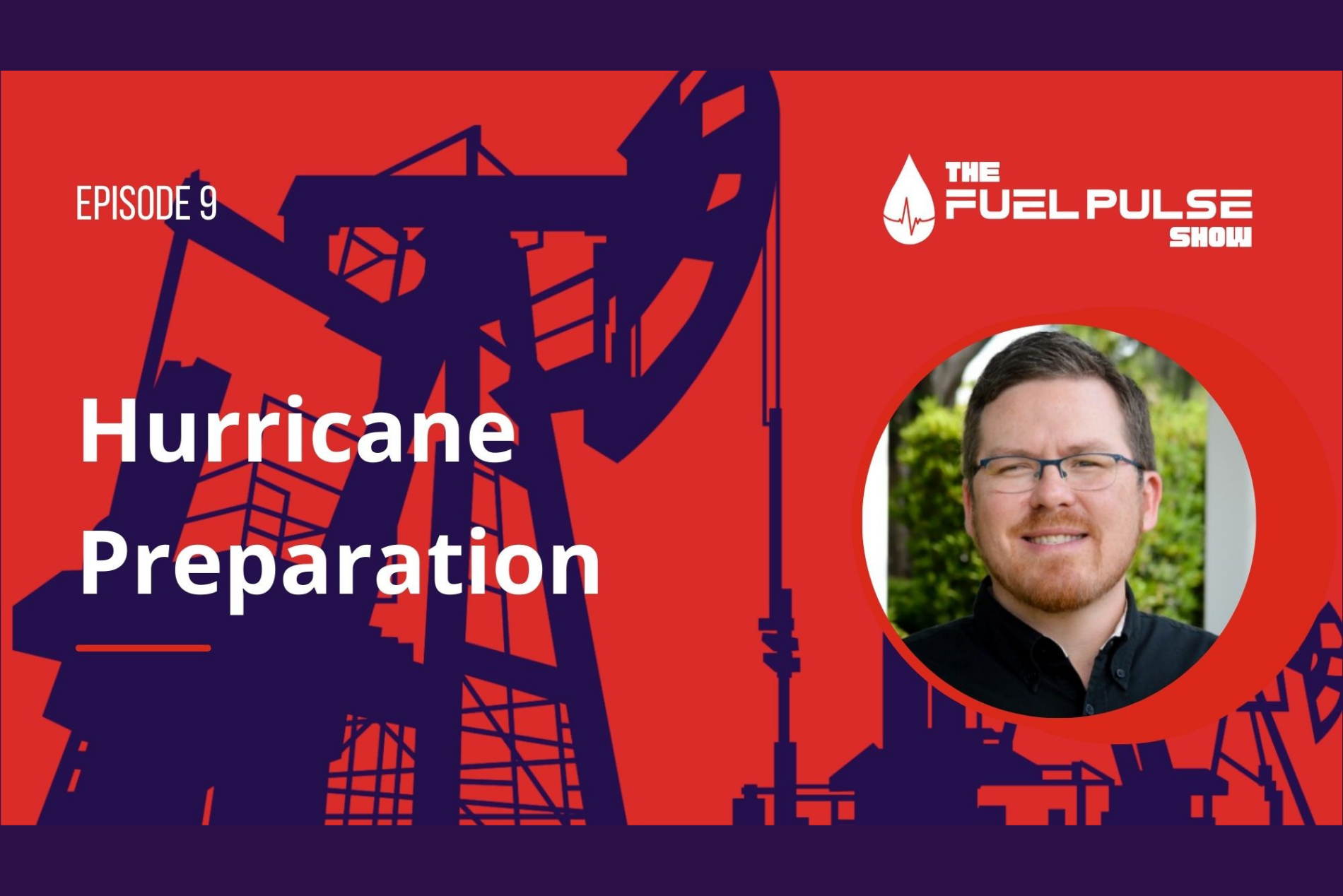 EPISODE 9

THE FUEL PULSE SHOW

Hurricane Preparation